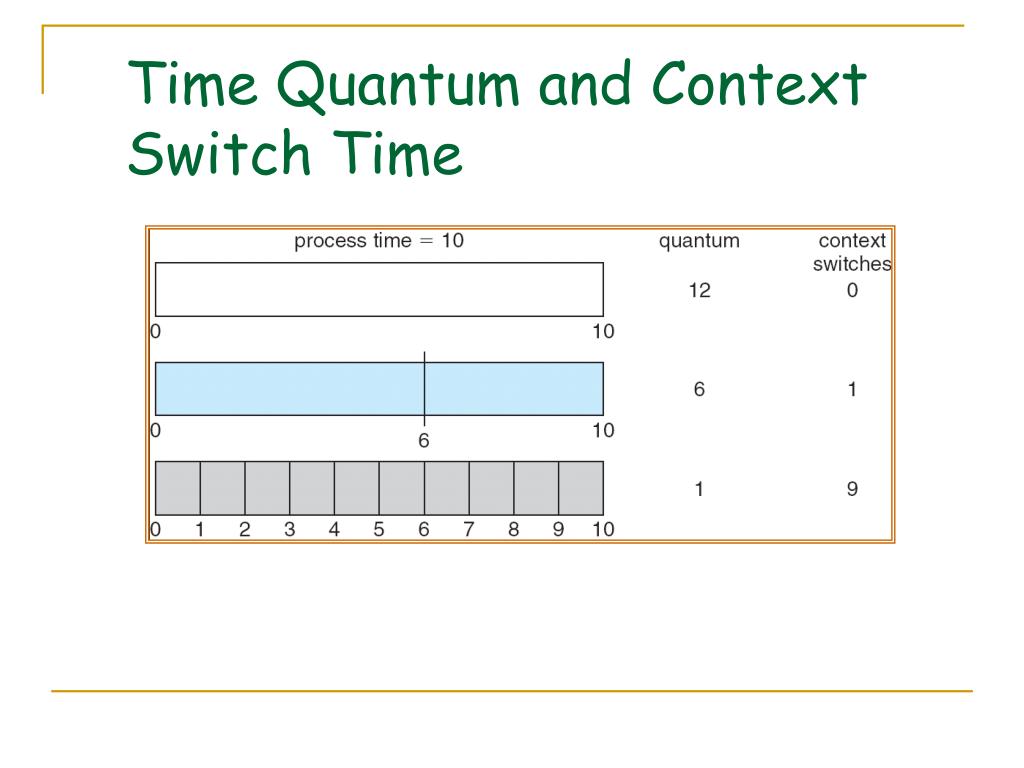 Time Quantum and Context Switch Time

process time = 10

quantum

context switches

12

0

0

10

6

1

0

6

10

1

9

0 1 2 3 4 5 6 7 8 9 10